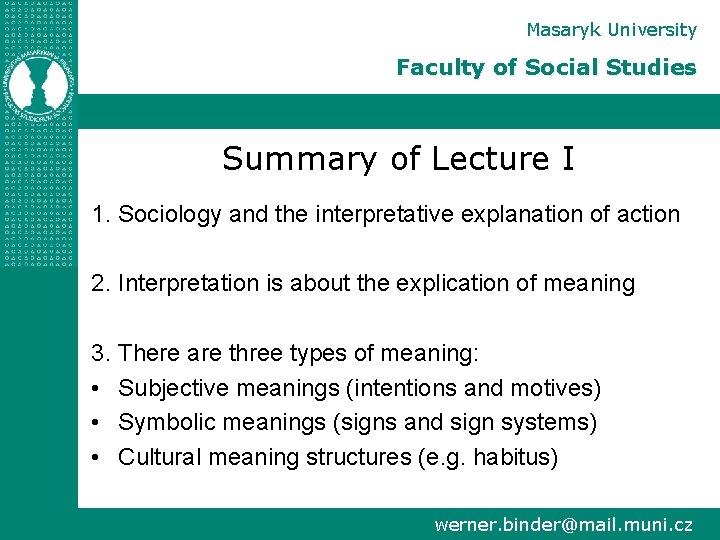 Masaryk University

Faculty of Social Studies

Summary of Lecture I

1. Sociology and the interpretative explanation of action

2. Interpretation is about the explication of meaning

3. There are three types of meaning:
• Subjective meanings (intentions and motives)
• Symbolic meanings (signs and sign systems)
• Cultural meaning structures (e.g. habitus)

werner.binder@mail.muni.cz